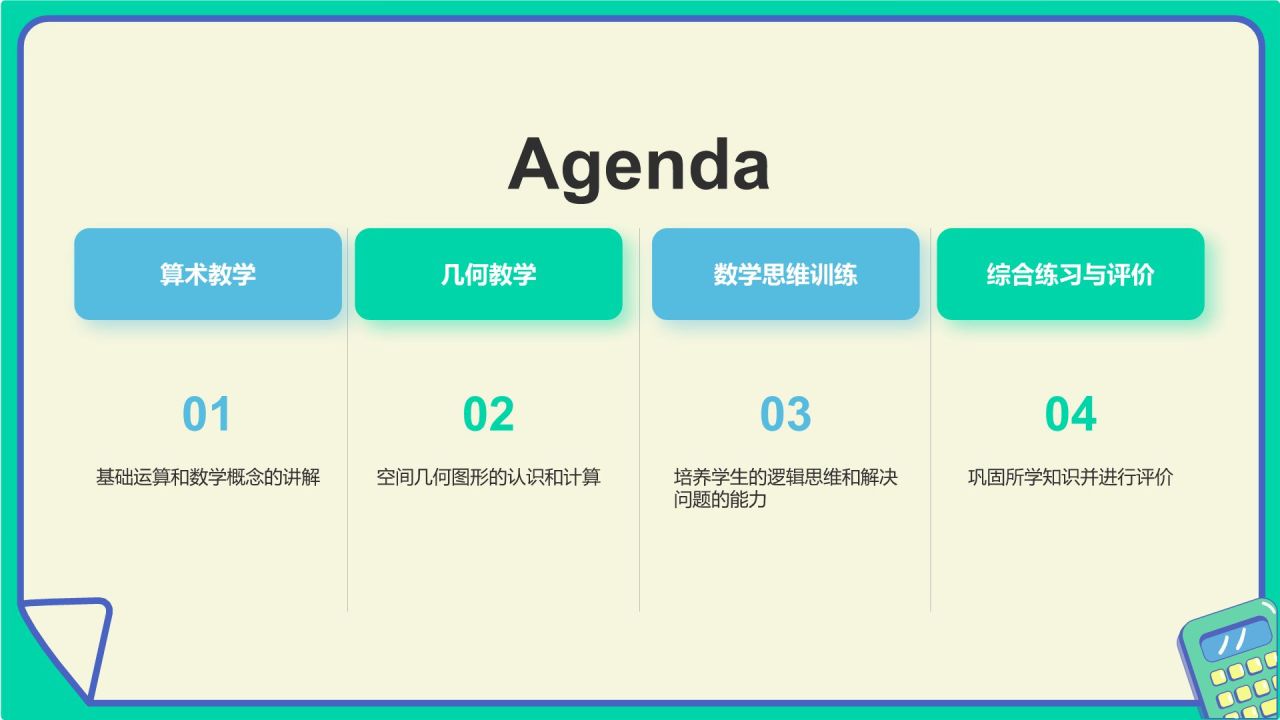 Agenda

算术教学

01

基础运算和数学概念的讲解

几何教学

02

空间几何图形的认识和计算

数学思维训练

03

培养学生的逻辑思维和解决问题的能力

综合练习与评价

04

巩固所学知识并进行评价